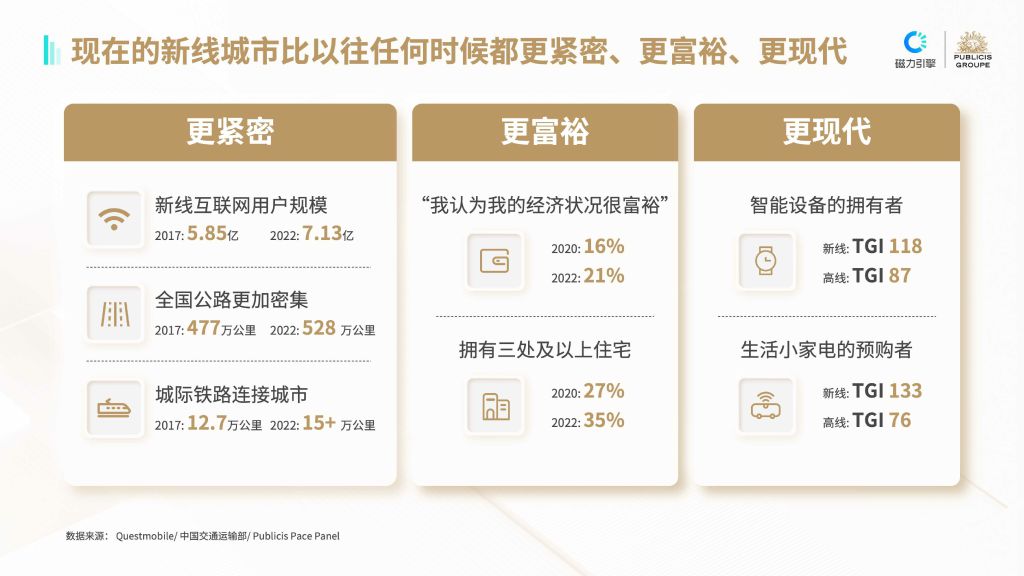 现在的新线城市比以往任何时候都更紧密、更富裕、更现代

磁力引擎
PUBLICIS GROUPE

更紧密

新线互联网用户规模
2017: 5.85亿 2022: 7.13亿

全国公路更加密集
2017: 477万公里 2022: 528 万公里

城际铁路连接城市
2017: 12.7万公里 2022: 15+ 万公里

更富裕

“我认为我的经济状况很富裕”
2020: 16%
2022: 21%

拥有三处及以上住宅
2020: 27%
2022: 35%

更现代

智能设备的拥有者
新线: TGI 118
高线: TGI 87

生活小家电的预购者
新线: TGI 133
高线: TGI 76

数据来源: Questmobile/ 中国交通运输部/ Publicis Pace Panel